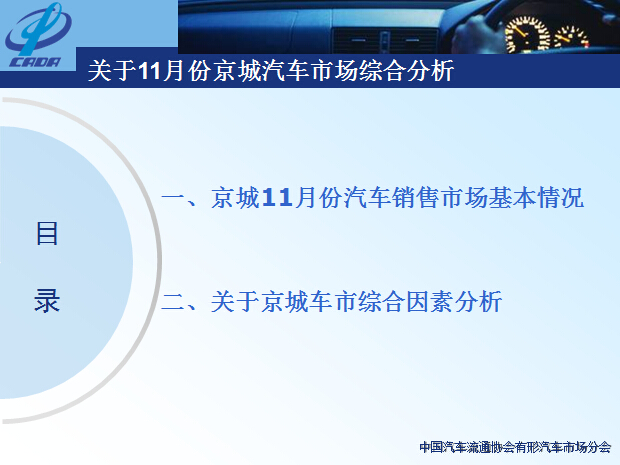 CADA

关于11月份京城汽车市场综合分析

目

录

一、京城11月份汽车销售市场基本情况

二、关于京城车市综合因素分析

中国汽车流通协会有形汽车市场分会